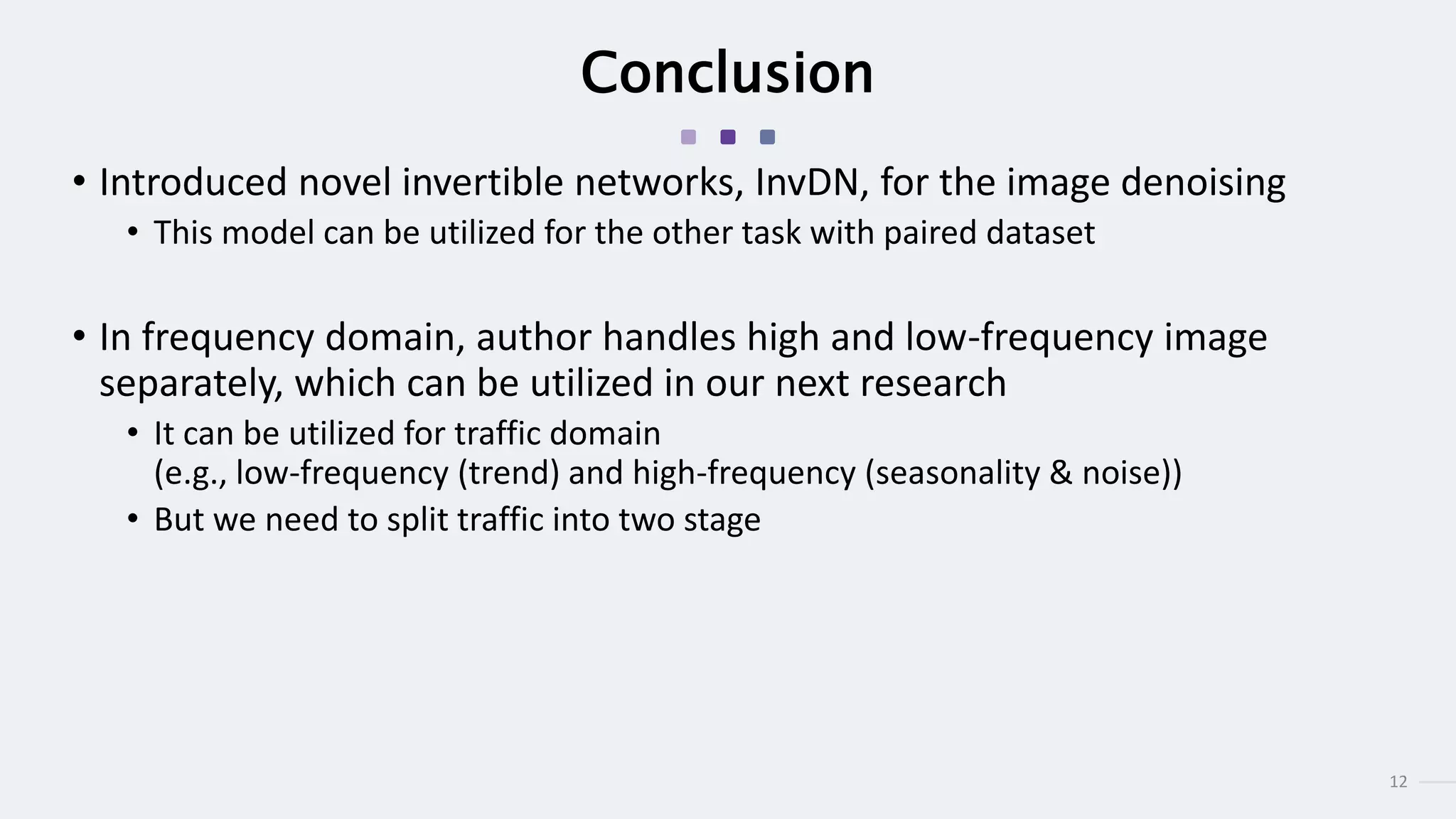 Conclusion

• Introduced novel invertible networks, InvDN, for the image denoising
  • This model can be utilized for the other task with paired dataset

• In frequency domain, author handles high and low-frequency image separately, which can be utilized in our next research
  • It can be utilized for traffic domain (e.g., low-frequency (trend) and high-frequency (seasonality & noise))
  • But we need to split traffic into two stage

12